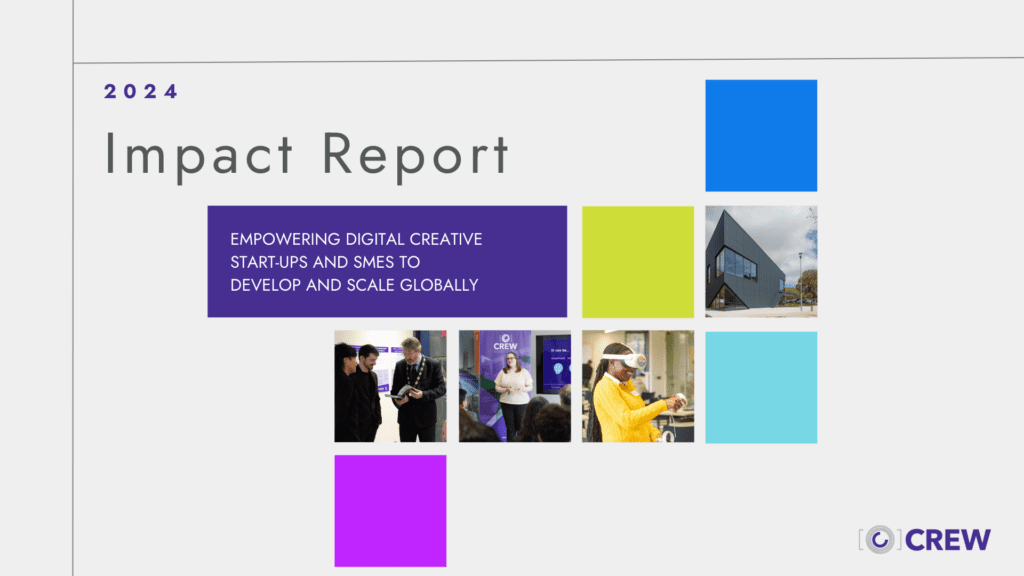 2024

Impact Report

EMPOWERING DIGITAL CREATIVE START-UPS AND SMES TO DEVELOP AND SCALE GLOBALLY

CREW

CREW